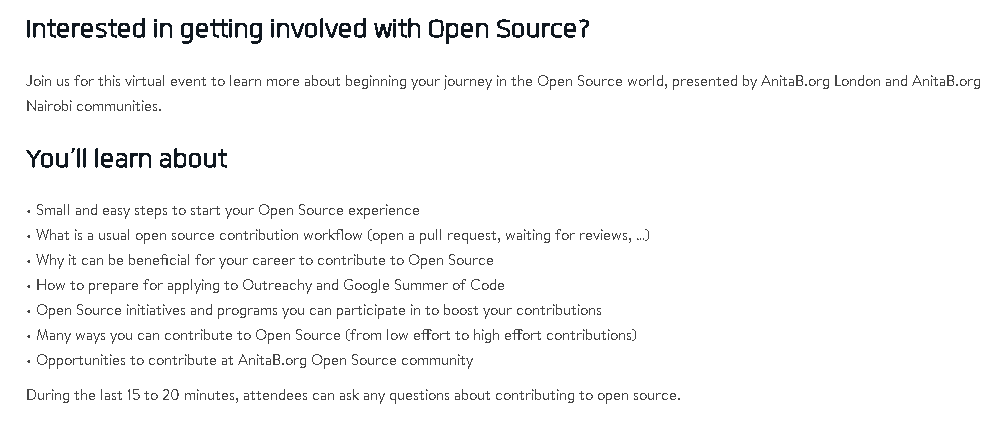 Interested in getting involved with Open Source?

Join us for this virtual event to learn more about beginning your journey in the Open Source world, presented by AnitaB.org London and AnitaB.org Nairobi communities.

You'll learn about

• Small and easy steps to start your Open Source experience
• What is a usual open source contribution workflow (open a pull request, waiting for reviews, ...)
• Why it can be beneficial for your career to contribute to Open Source
• How to prepare for applying to Outreachy and Google Summer of Code
• Open Source initiatives and programs you can participate in to boost your contributions
• Many ways you can contribute to Open Source (from low effort to high effort contributions)
• Opportunities to contribute at AnitaB.org Open Source community

During the last 15 to 20 minutes, attendees can ask any questions about contributing to open source.